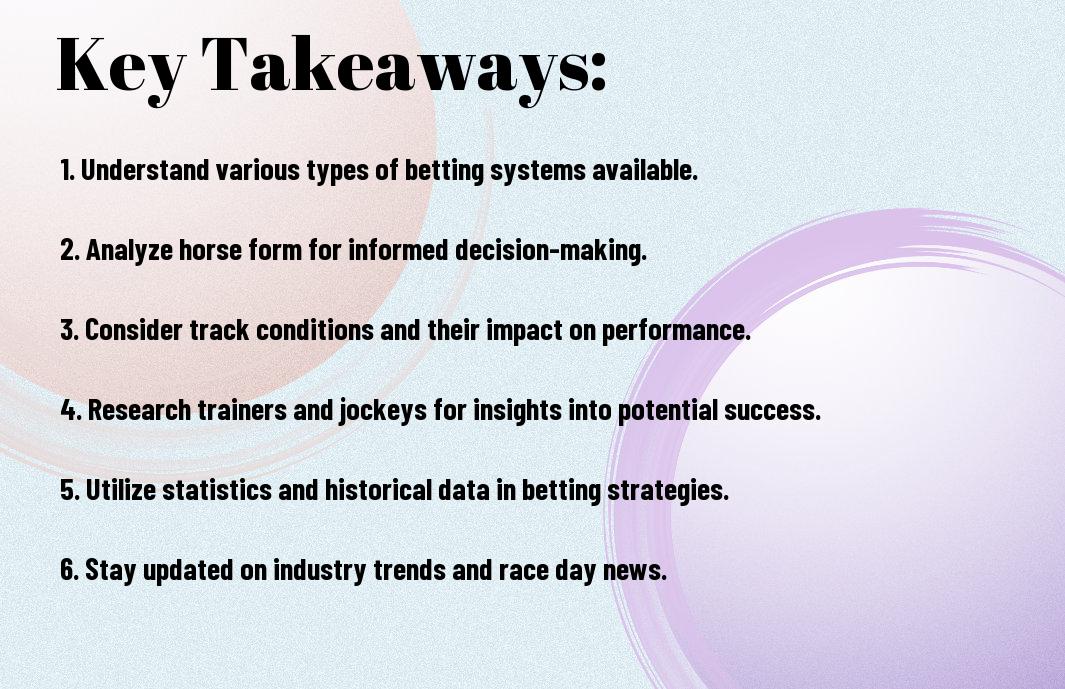 Key Takeaways:

1. Understand various types of betting systems available.

2. Analyze horse form for informed decision-making.

3. Consider track conditions and their impact on performance.

4. Research trainers and jockeys for insights into potential success.

5. Utilize statistics and historical data in betting strategies.

6. Stay updated on industry trends and race day news.